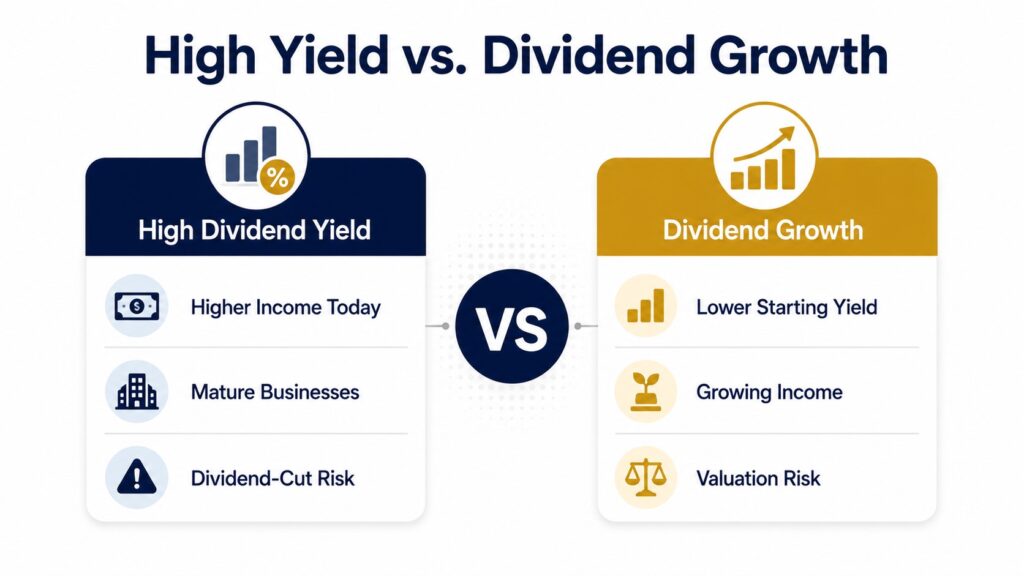 High Yield vs. Dividend Growth

%

High Dividend Yield

$

Higher Income Today

Mature Businesses

Dividend-Cut Risk

VS

Dividend Growth

Lower Starting Yield

Growing Income

Valuation Risk